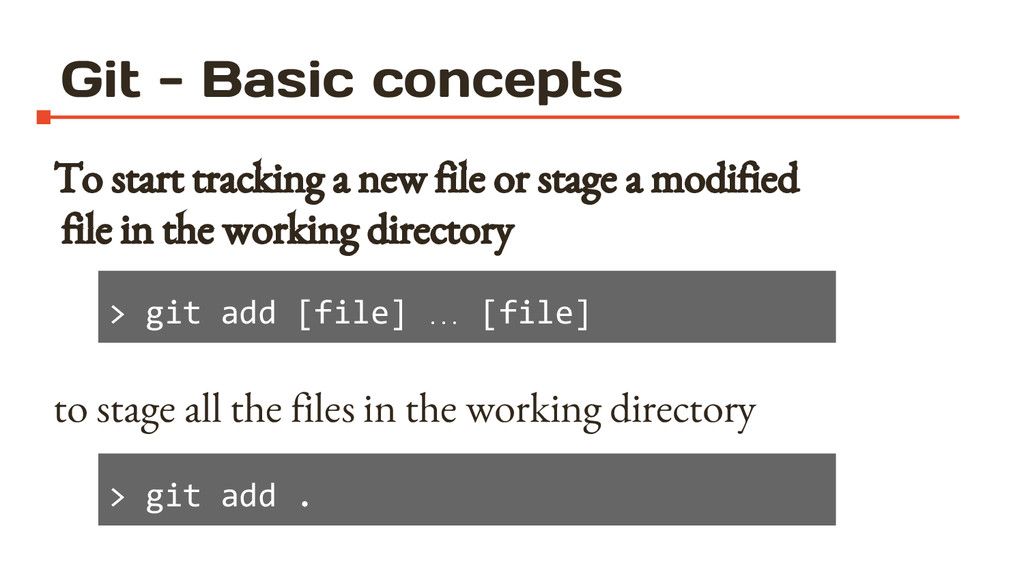 Git - Basic concepts

To start tracking a new file or stage a modified file in the working directory

> git add [file] … [file]

to stage all the files in the working directory

> git add .